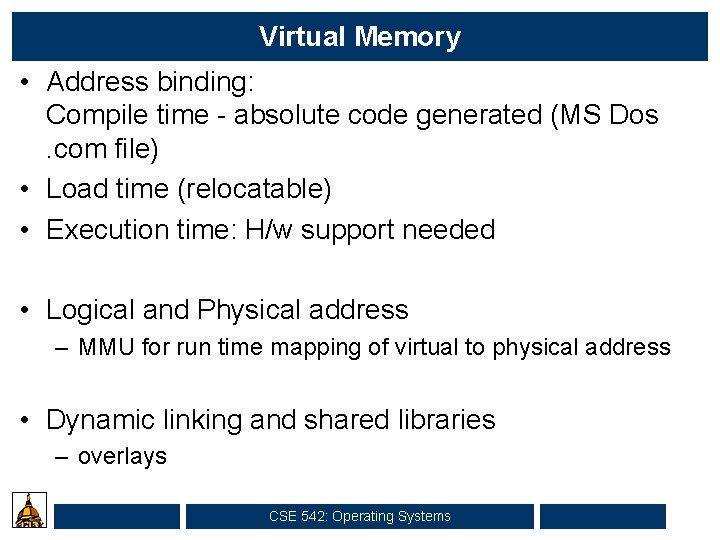 Virtual Memory

• Address binding:
Compile time - absolute code generated (MS Dos .com file)

• Load time (relocatable)

• Execution time: H/w support needed

• Logical and Physical address
– MMU for run time mapping of virtual to physical address

• Dynamic linking and shared libraries
– overlays

CSE 542: Operating Systems